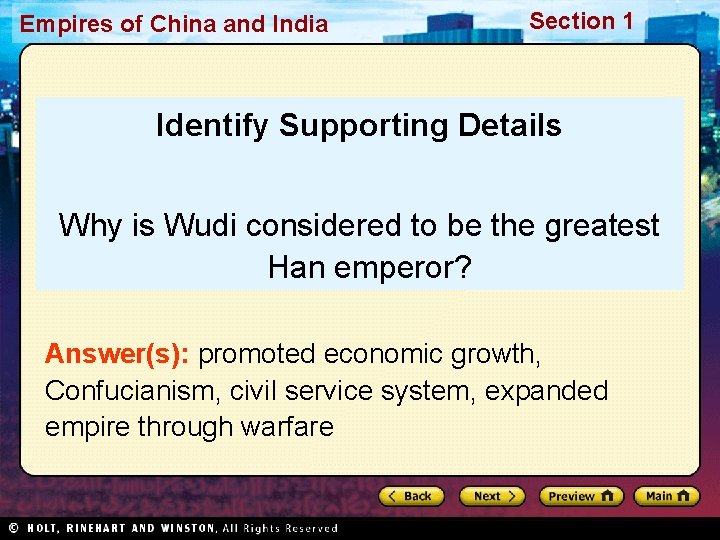 Empires of China and India

Section 1

Identify Supporting Details

Why is Wudi considered to be the greatest Han emperor?

Answer(s): promoted economic growth, Confucianism, civil service system, expanded empire through warfare

Back

Next

Preview

Main

© HOLT, RINEHART AND WINSTON, All Rights Reserved